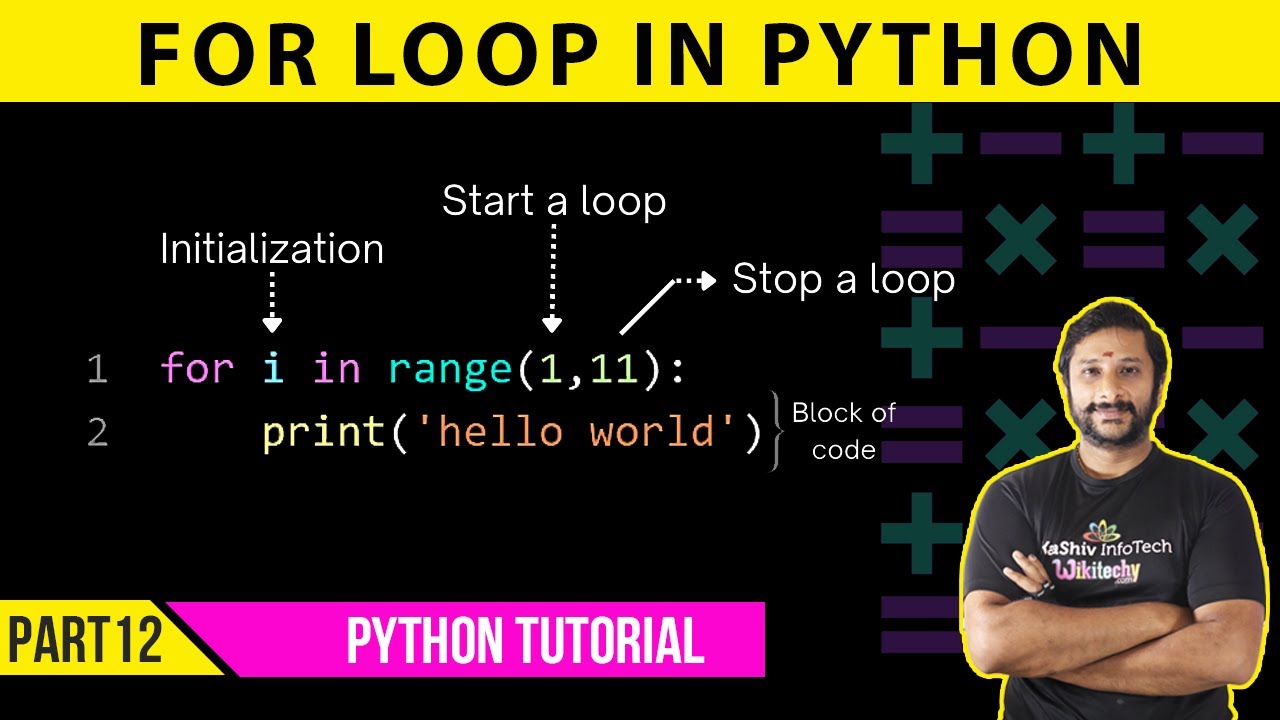 FOR LOOP IN PYTHON

Start a loop

Initialization

Stop a loop

1 for i in range(1,11):
2     print('hello world')

Block of code

KaShiv InfoTech
Wikitechy
.com

PART 12

PYTHON TUTORIAL